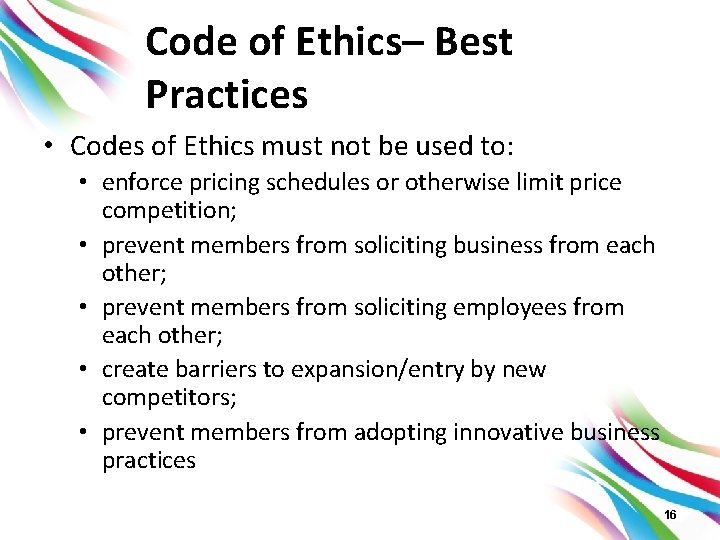 Code of Ethics– Best Practices

• Codes of Ethics must not be used to:
• enforce pricing schedules or otherwise limit price competition;
• prevent members from soliciting business from each other;
• prevent members from soliciting employees from each other;
• create barriers to expansion/entry by new competitors;
• prevent members from adopting innovative business practices

16